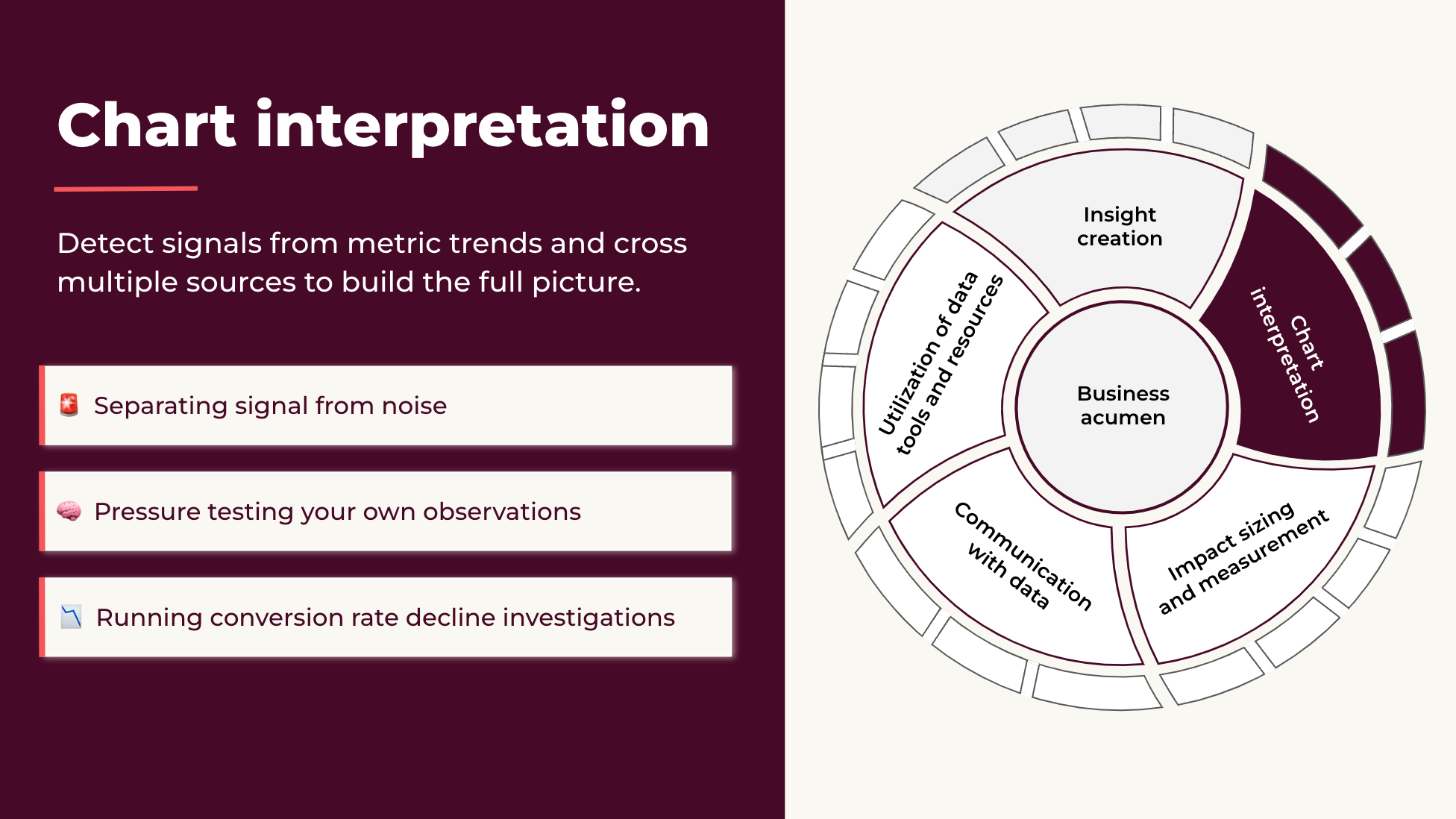 Chart interpretation

Detect signals from metric trends and cross multiple sources to build the full picture.

🚨 Separating signal from noise

🧠 Pressure testing your own observations

📉 Running conversion rate decline investigations

Insight creation

Chart interpretation

Business acumen

Utilization of data tools and resources

Communication with data

Impact sizing and measurement